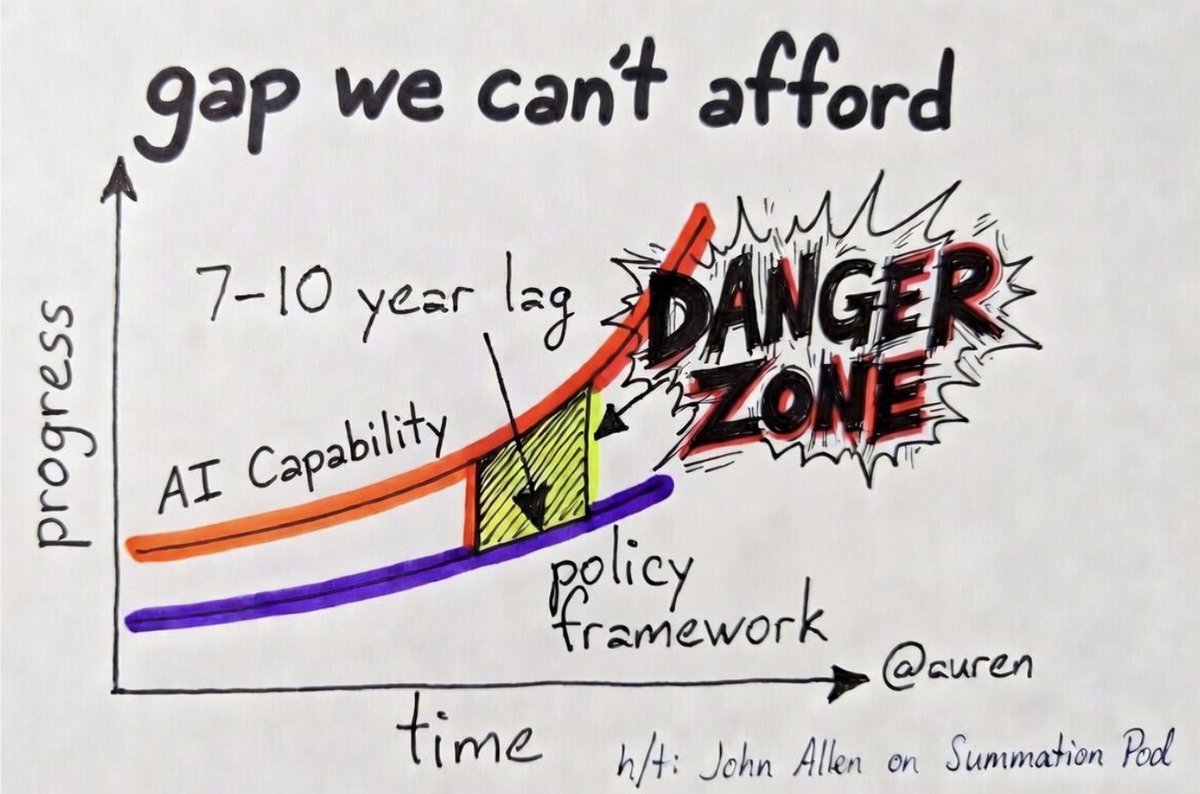 gap we can't afford

progress

7-10 year lag

DANGER ZONE

AI Capability

policy framework

@auren

time

h/t: John Allen on Summation Pod